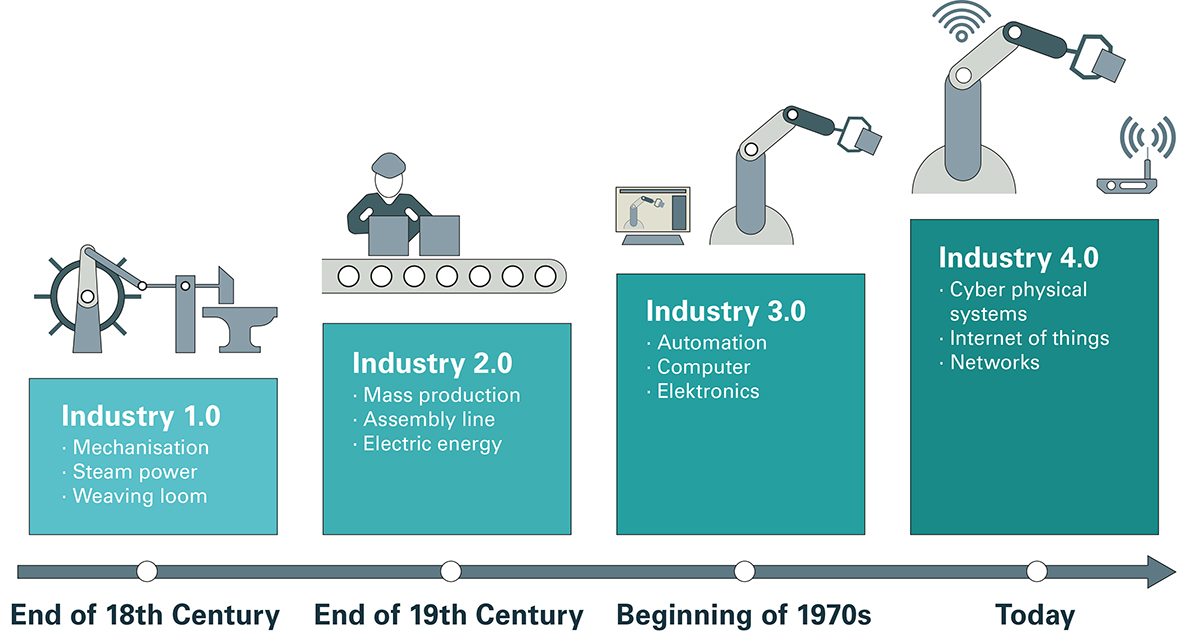 Industry 1.0
· Mechanisation
· Steam power
· Weaving loom

Industry 2.0
· Mass production
· Assembly line
· Electric energy

Industry 3.0
· Automation
· Computer
· Elektronics

Industry 4.0
· Cyber physical systems
· Internet of things
· Networks

End of 18th Century

End of 19th Century

Beginning of 1970s

Today